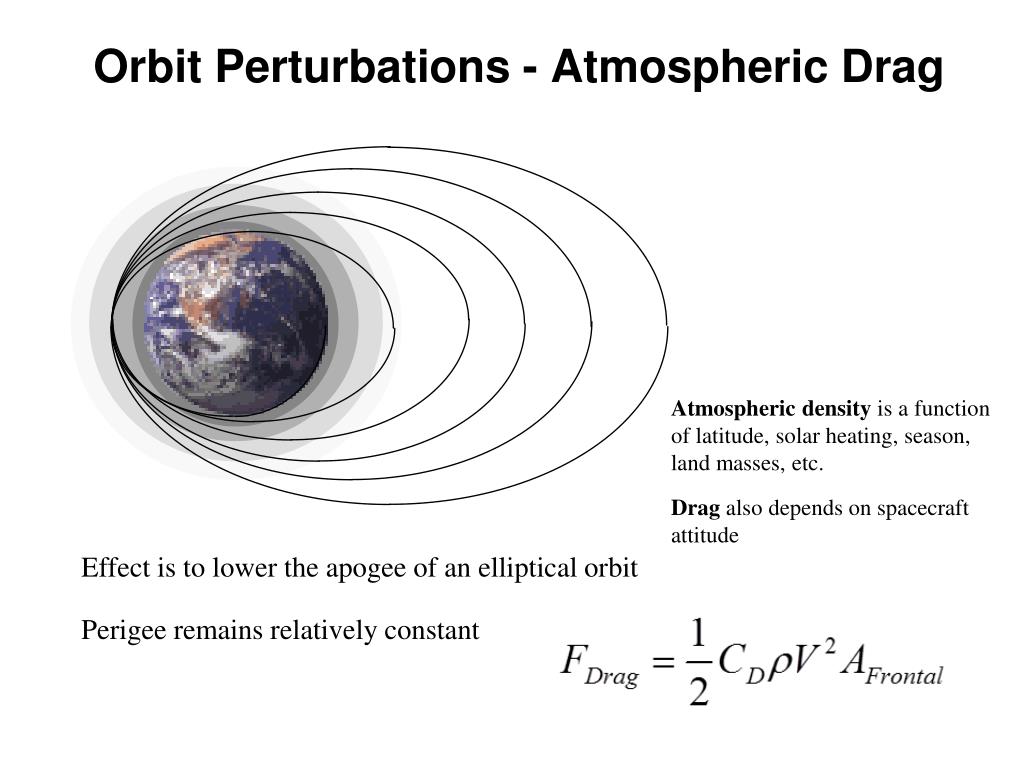 Orbit Perturbations - Atmospheric Drag

Atmospheric density is a function of latitude, solar heating, season, land masses, etc.

Drag also depends on spacecraft attitude

Effect is to lower the apogee of an elliptical orbit

Perigee remains relatively constant

$F_{Drag} = \frac{1}{2} C_D \rho V^2 A_{Frontal}$